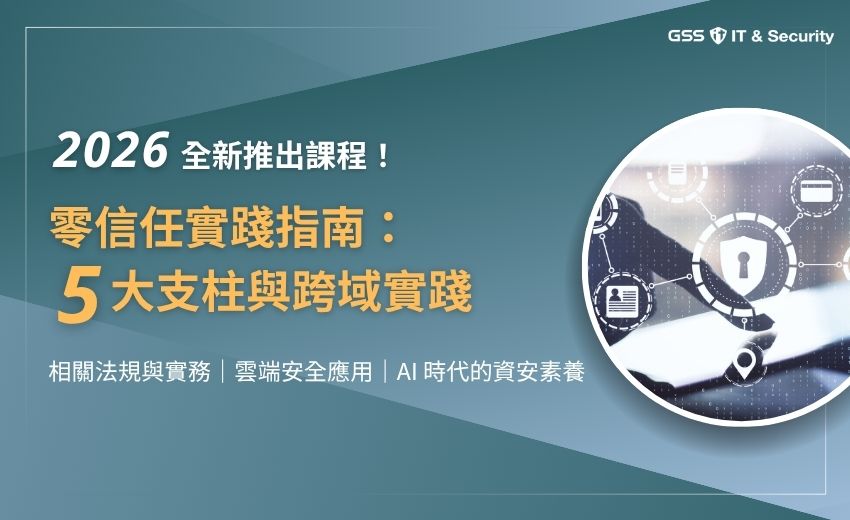 GSS IT & Security

2026全新推出課程！

零信任實踐指南：
5大支柱與跨域實踐

相關法規與實務｜雲端安全應用｜AI時代的資安素養